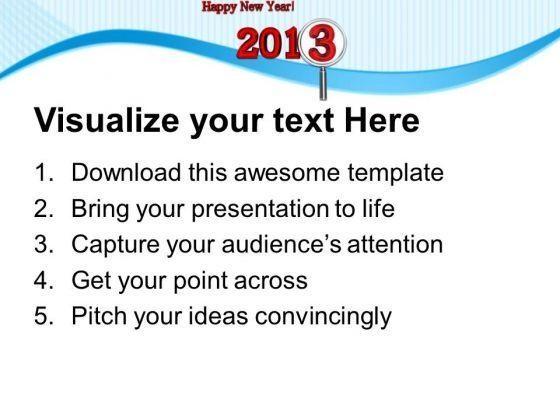 Happy New Year!

2013

Visualize your text Here

1. Download this awesome template
2. Bring your presentation to life
3. Capture your audience's attention
4. Get your point across
5. Pitch your ideas convincingly